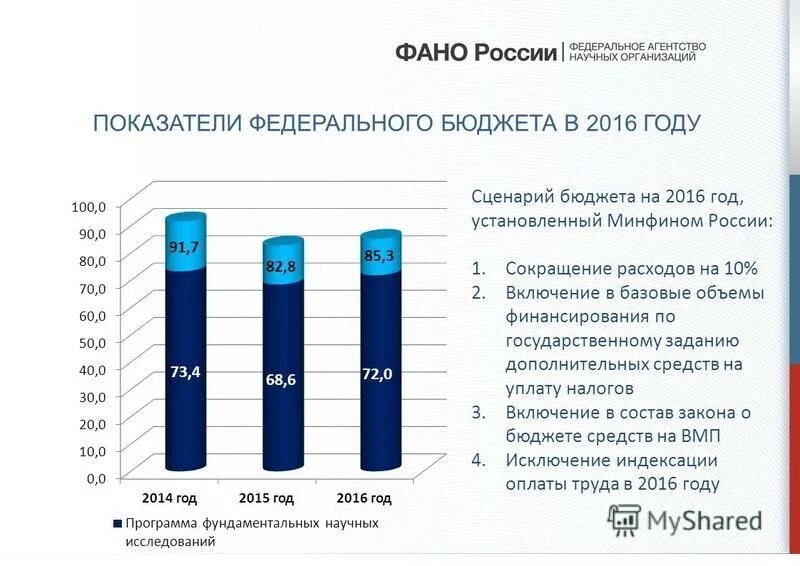 ФАНО России | ФЕДЕРАЛЬНОЕ АГЕНТСТВО НАУЧНЫХ ОРГАНИЗАЦИЙ

ПОКАЗАТЕЛИ ФЕДЕРАЛЬНОГО БЮДЖЕТА В 2016 ГОДУ

100,0
90,0
80,0
70,0
60,0
50,0
40,0
30,0
20,0
10,0
0,0

91,7
73,4
82,8
68,6
85,3
72,0

2014 год
2015 год
2016 год

Программа фундаментальных научных исследований

Сценарий бюджета на 2016 год, установленный Минфином России:

1. Сокращение расходов на 10%
2. Включение в базовые объемы финансирования по государственному заданию дополнительных средств на уплату налогов
3. Включение в состав закона о бюджете средств на ВМП
4. Исключение индексации оплаты труда в 2016 году

MyShared